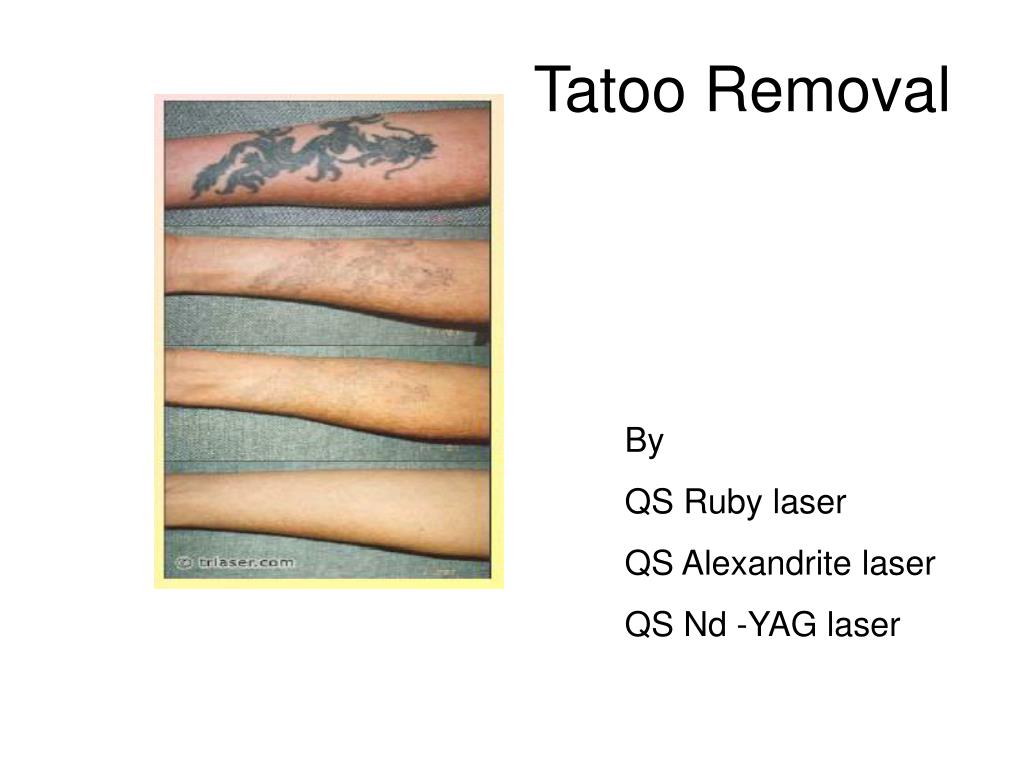 Tatoo Removal

© trlaser.com

By

QS Ruby laser

QS Alexandrite laser

QS Nd -YAG laser